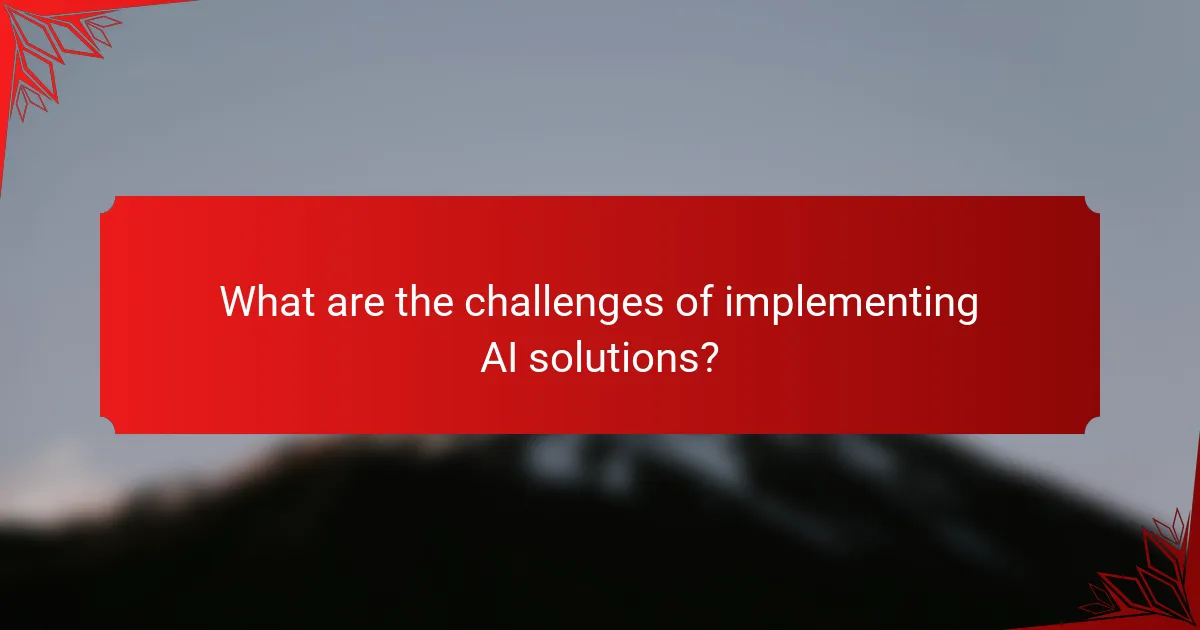 What are the challenges of implementing AI solutions?